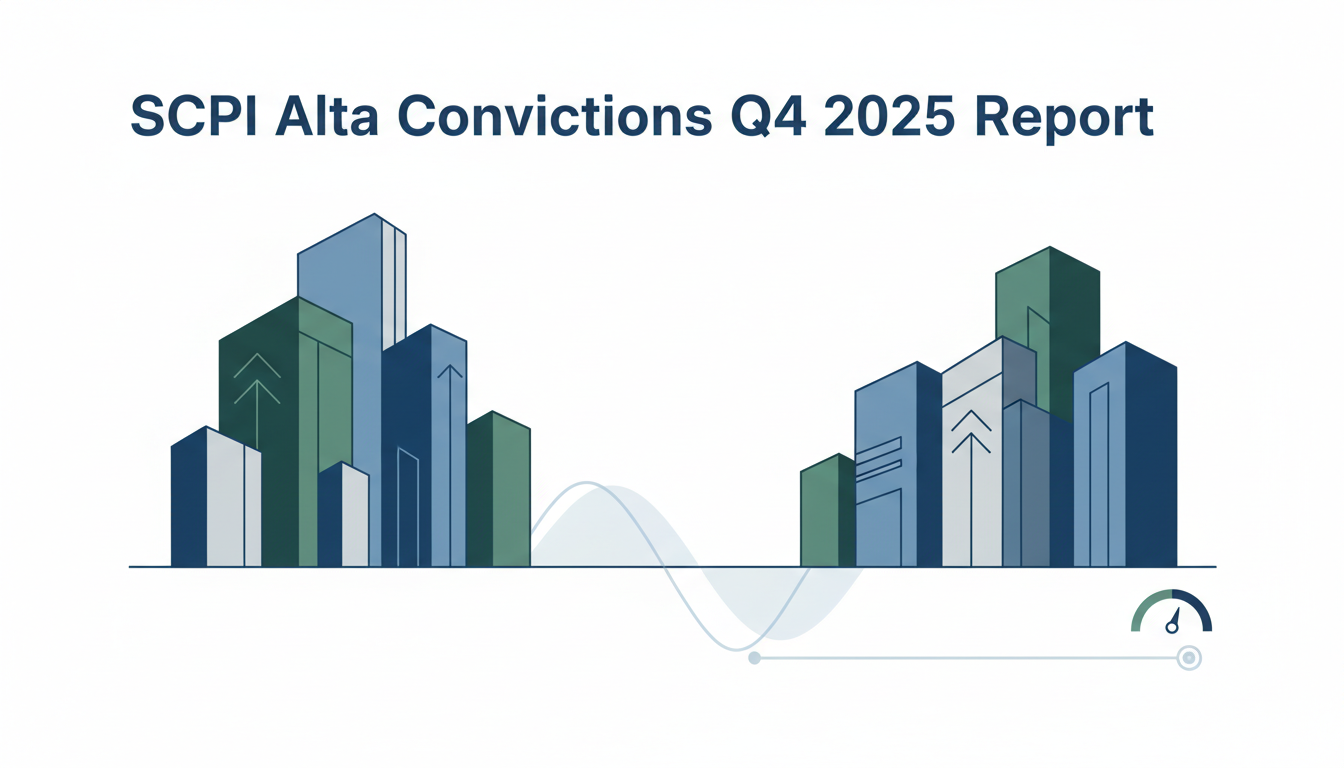 SCPI Alta Convictions Q4 2025 Report